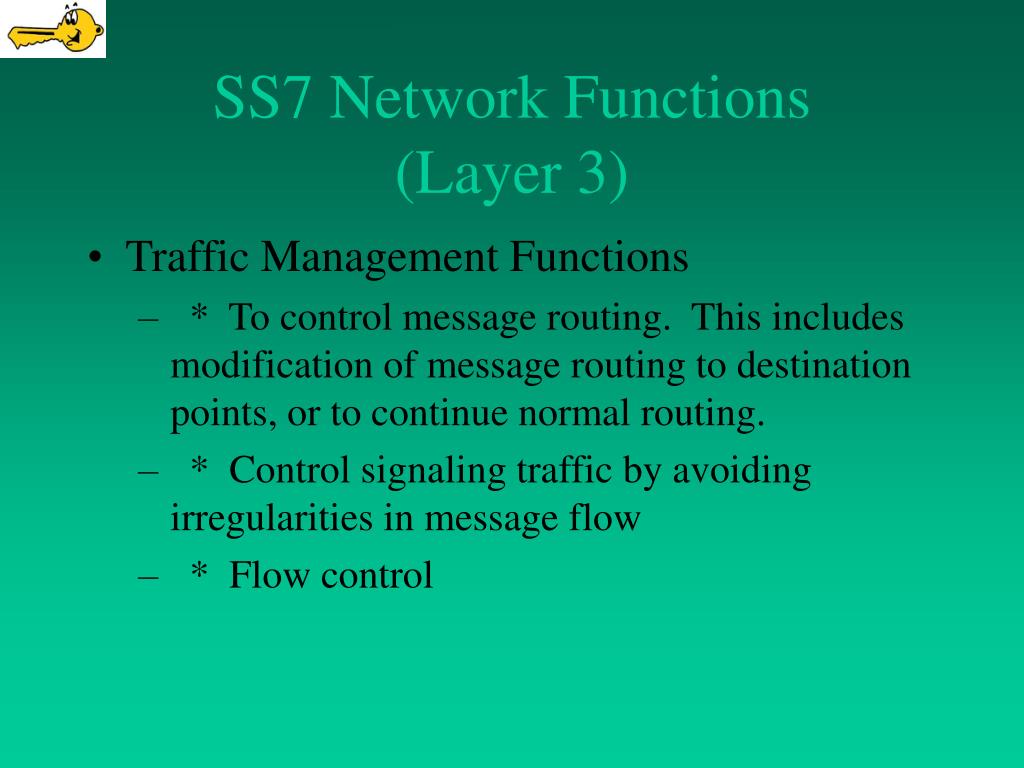 SS7 Network Functions
(Layer 3)

• Traffic Management Functions

– * To control message routing. This includes modification of message routing to destination points, or to continue normal routing.

– * Control signaling traffic by avoiding irregularities in message flow

– * Flow control